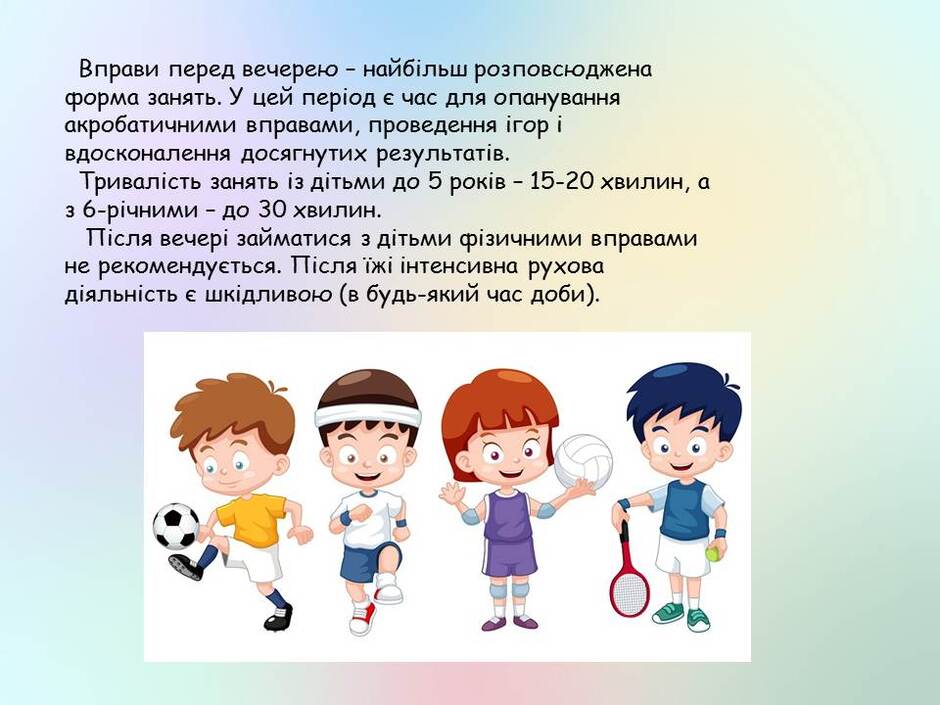 Вправи перед вечерею – найбільш розповсюджена форма занять. У цей період є час для опанування акробатичними вправами, проведення ігор і вдосконалення досягнутих результатів.

Тривалість занять із дітьми до 5 років – 15-20 хвилин, а з 6-річними – до 30 хвилин.

Після вечері займатися з дітьми фізичними вправами не рекомендується. Після їжі інтенсивна рухова діяльність є шкідливою (в будь-який час доби).